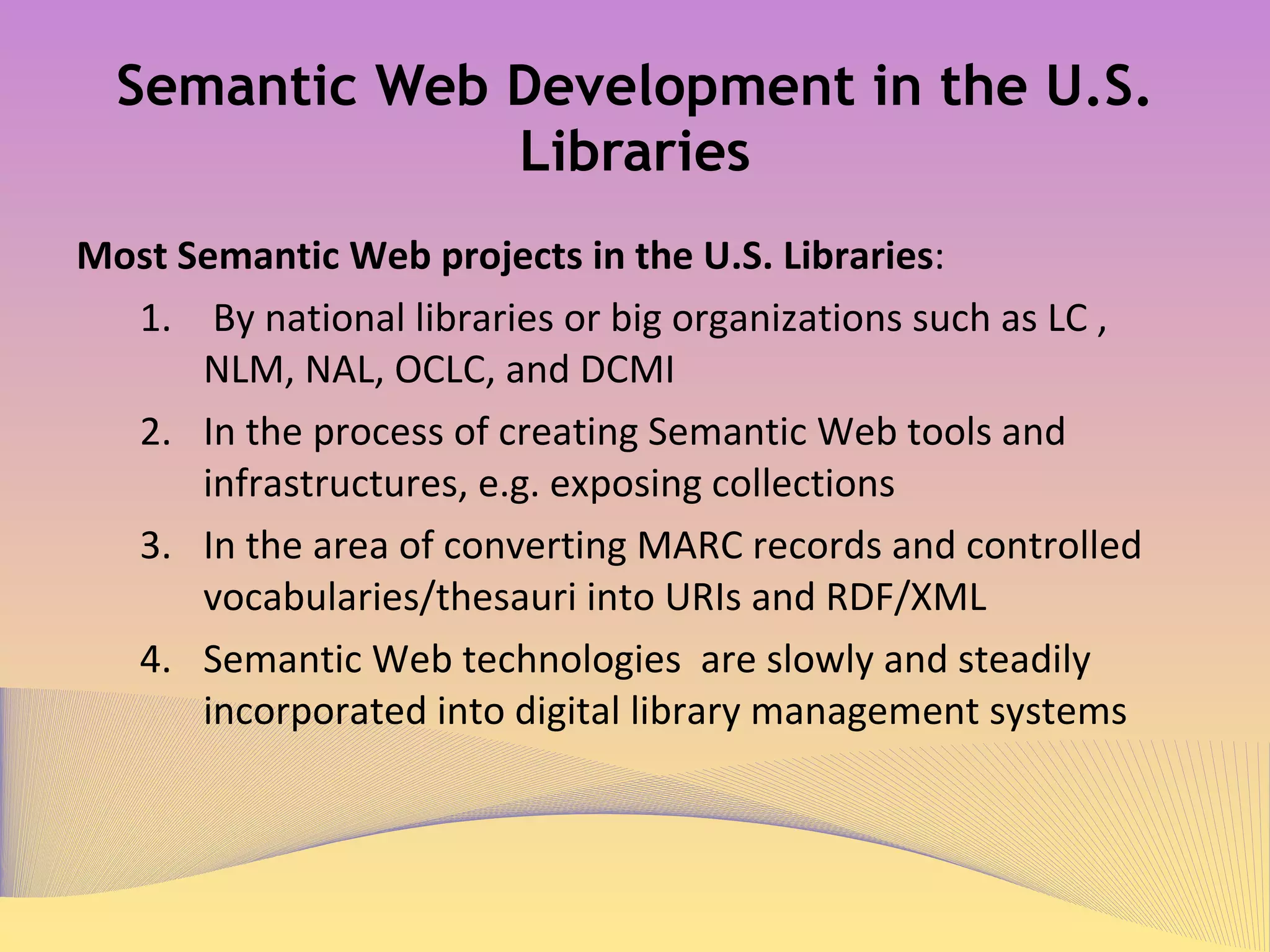 Semantic Web Development in the U.S. Libraries

Most Semantic Web projects in the U.S. Libraries:

1. By national libraries or big organizations such as LC , NLM, NAL, OCLC, and DCMI
2. In the process of creating Semantic Web tools and infrastructures, e.g. exposing collections
3. In the area of converting MARC records and controlled vocabularies/thesauri into URIs and RDF/XML
4. Semantic Web technologies are slowly and steadily incorporated into digital library management systems